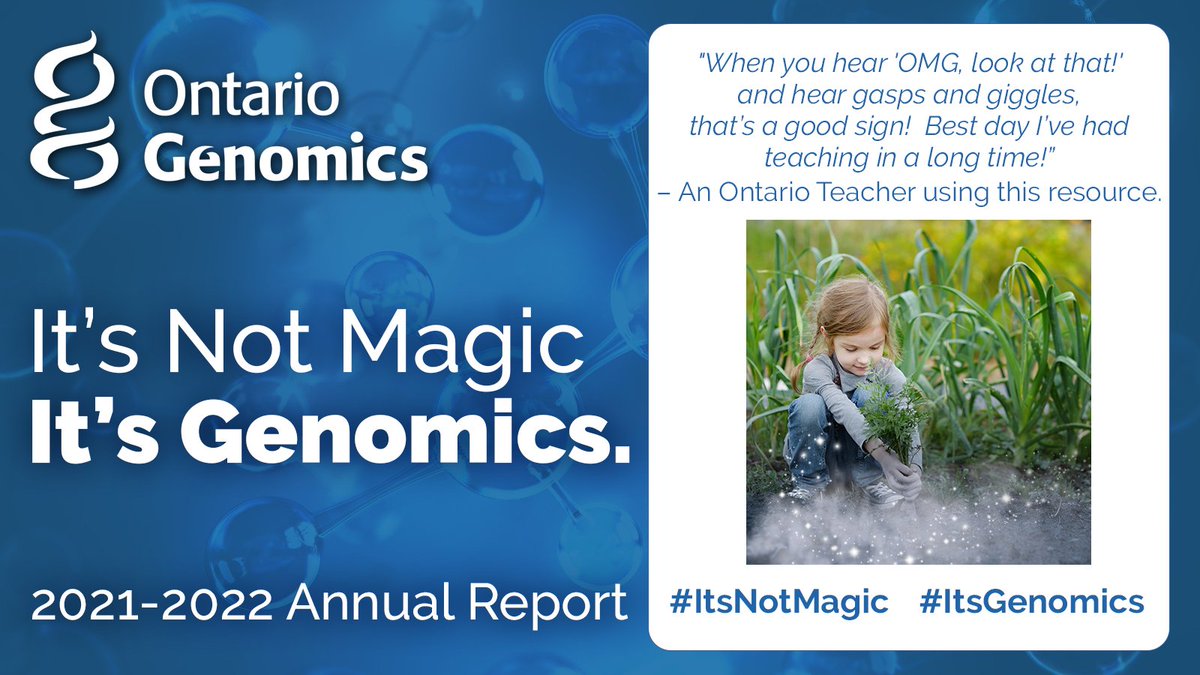 Ontario Genomics

It's Not Magic
It's Genomics.

2021-2022 Annual Report

"When you hear 'OMG, look at that!' and hear gasps and giggles, that's a good sign! Best day I've had teaching in a long time!"
– An Ontario Teacher using this resource.

#ItsNotMagic #ItsGenomics